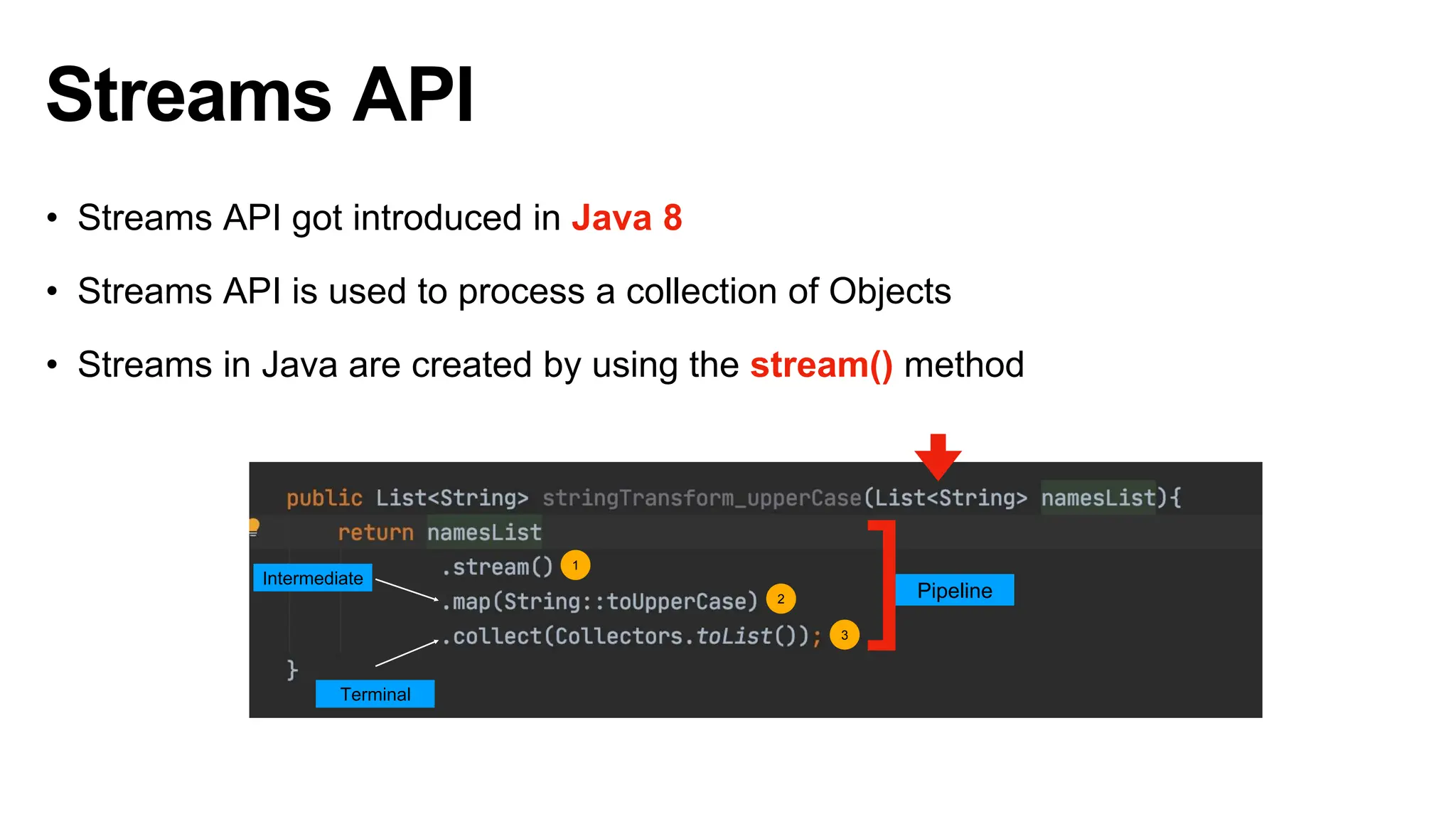 Streams API

• Streams API got introduced in Java 8

• Streams API is used to process a collection of Objects

• Streams in Java are created by using the stream() method

public List<String> stringTransform_upperCase(List<String> namesList){
return namesList
.stream() 1
.map(String::toUpperCase) 2
.collect(Collectors.toList()); 3
}

Intermediate

Terminal

Pipeline